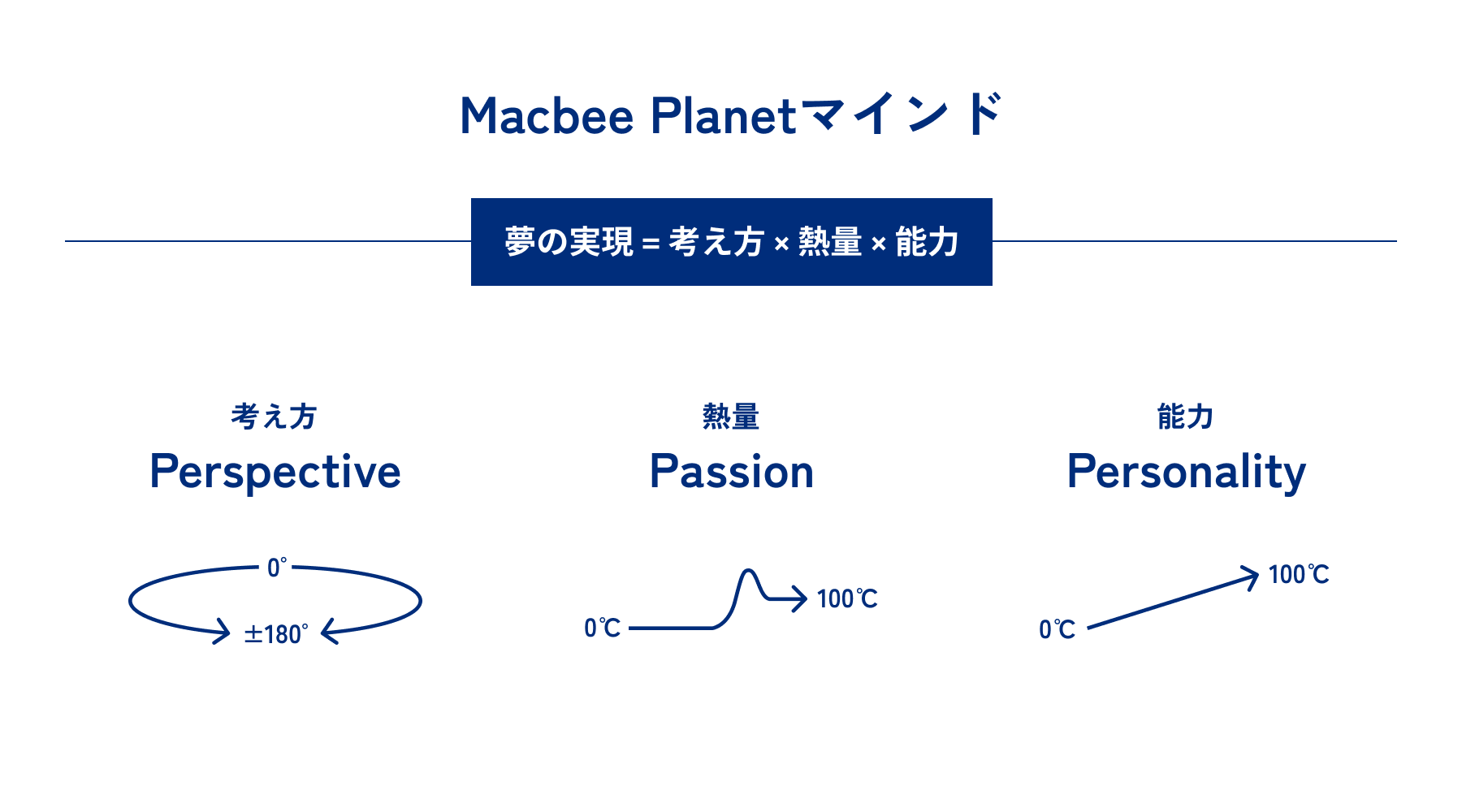 Macbee Planetマインド

夢の実現 = 考え方 × 熱量 × 能力

考え方
Perspective

0°
±180°

熱量
Passion

0℃
100℃

能力
Personality

0℃
100℃